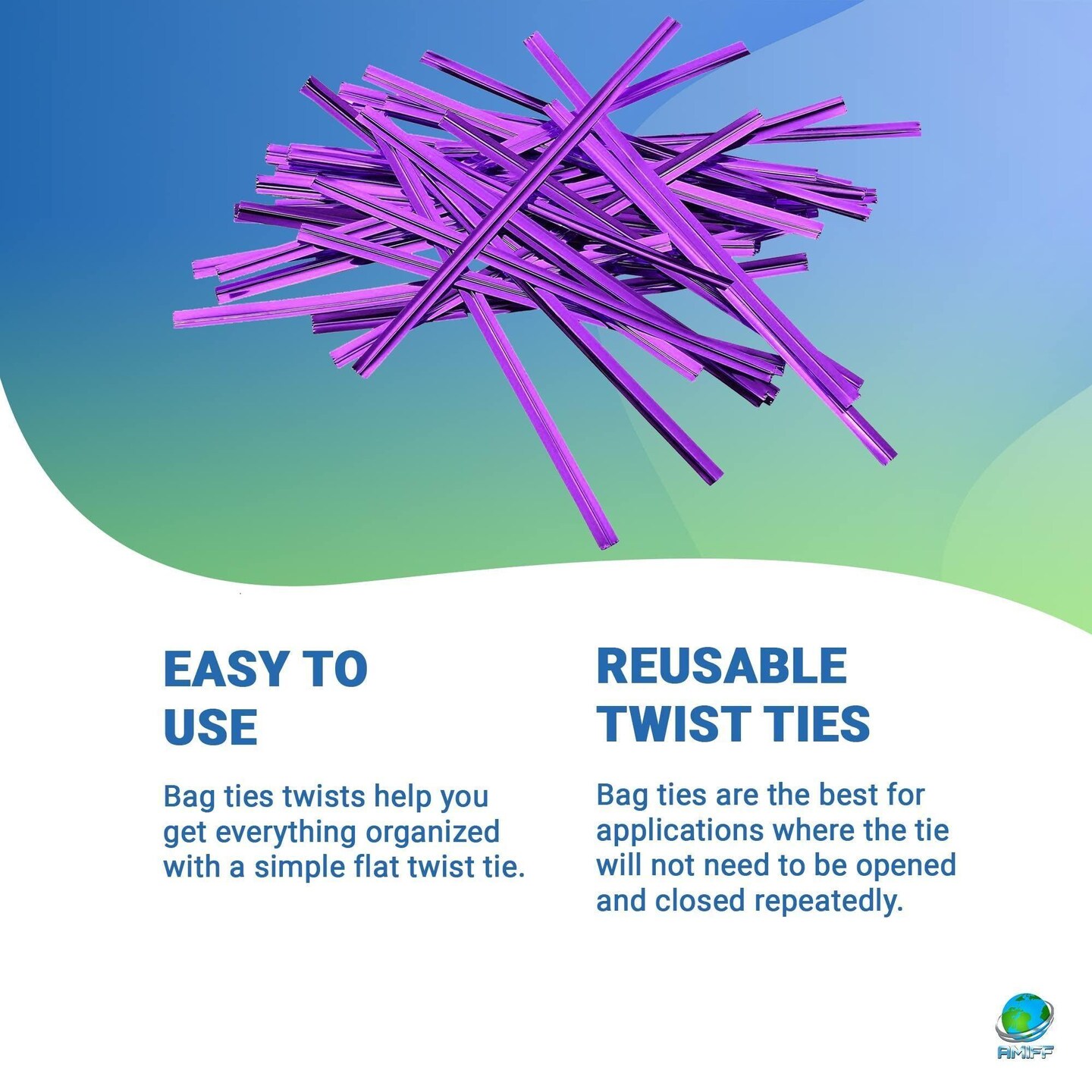 EASY TO USE

Bag ties twists help you get everything organized with a simple flat twist tie.

REUSABLE TWIST TIES

Bag ties are the best for applications where the tie will not need to be opened and closed repeatedly.

AMIFF